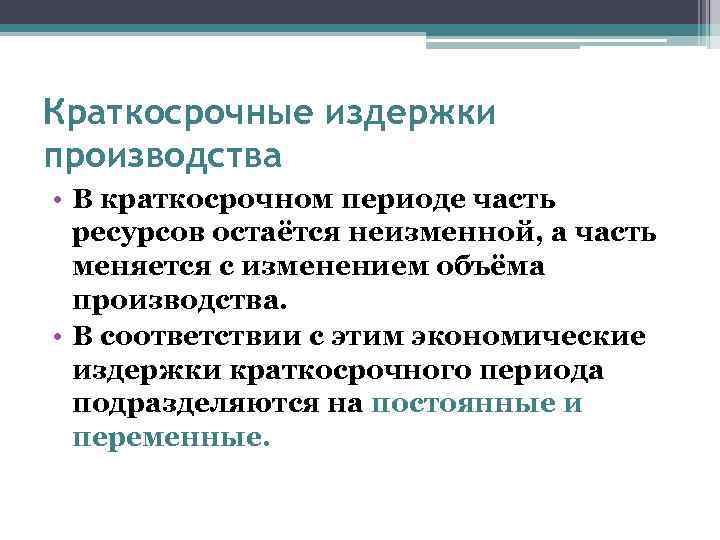 Краткосрочные издержки производства

• В краткосрочном периоде часть ресурсов остаётся неизменной, а часть меняется с изменением объёма производства.

• В соответствии с этим экономические издержки краткосрочного периода подразделяются на постоянные и переменные.